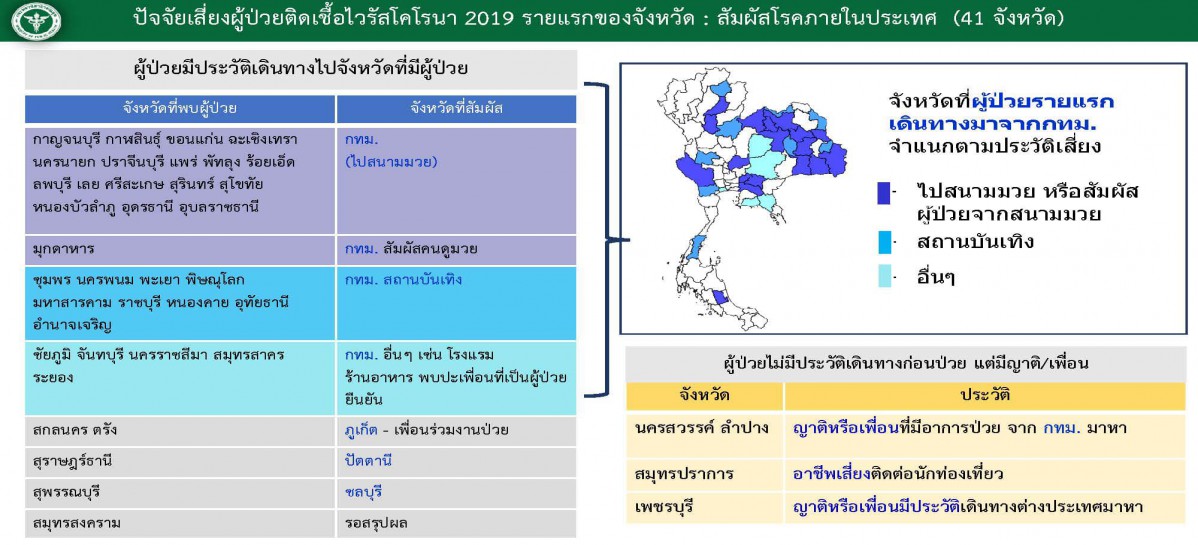 ปัจจัยเสี่ยงผู้ป่วยติดเชื้อไวรัสโคโรนา 2019 รายแรกของจังหวัด : สัมผัสโรคภายในประเทศ (41 จังหวัด)

ผู้ป่วยมีประวัติเดินทางไปจังหวัดที่มีผู้ป่วย

| จังหวัดที่พบผู้ป่วย | จังหวัดที่สัมผัส |
|---|---|
| กาญจนบุรี กาฬสินธุ์ ขอนแก่น ฉะเชิงเทรา นครนายก ปราจีนบุรี แพร่ พัทลุง ร้อยเอ็ด ลพบุรี เลย ศรีสะเกษ สุรินทร์ สุโขทัย หนองบัวลำภู อุดรธานี อุบลราชธานี | กทม. (ไปสนามมวย) |
| มุกดาหาร | กทม. สัมผัสคนดูมวย |
| ชุมพร นครพนม พะเยา พิษณุโลก มหาสารคาม ราชบุรี หนองคาย อุทัยธานี อำนาจเจริญ | กทม. สถานบันเทิง |
| ชัยภูมิ จันทบุรี นครราชสีมา สมุทรสาคร ระยอง | กทม. อื่นๆ เช่น โรงแรม ร้านอาหาร พบปะเพื่อนที่เป็นผู้ป่วยยืนยัน |
| สกลนคร ตรัง | ภูเก็ต - เพื่อนร่วมงานป่วย |
| สุราษฎร์ธานี | ปัตตานี |
| สุพรรณบุรี | ชลบุรี |
| สมุทรสงคราม | รอสรุปผล |

จังหวัดที่ผู้ป่วยรายแรกเดินทางมาจากกทม. จำแนกตามประวัติเสี่ยง

ไปสนามมวย หรือสัมผัสผู้ป่วยจากสนามมวย

สถานบันเทิง

อื่นๆ

ผู้ป่วยไม่มีประวัติเดินทางก่อนป่วย แต่มีญาติ/เพื่อน

| จังหวัด | ประวัติ |
|---|---|
| นครสวรรค์ ลำปาง | ญาติหรือเพื่อนที่มีอาการป่วย จาก กทม. มาหา |
| สมุทรปราการ | อาชีพเสี่ยงติดต่อนักท่องเที่ยว |
| เพชรบุรี | ญาติหรือเพื่อนมีประวัติเดินทางต่างประเทศมาหา |